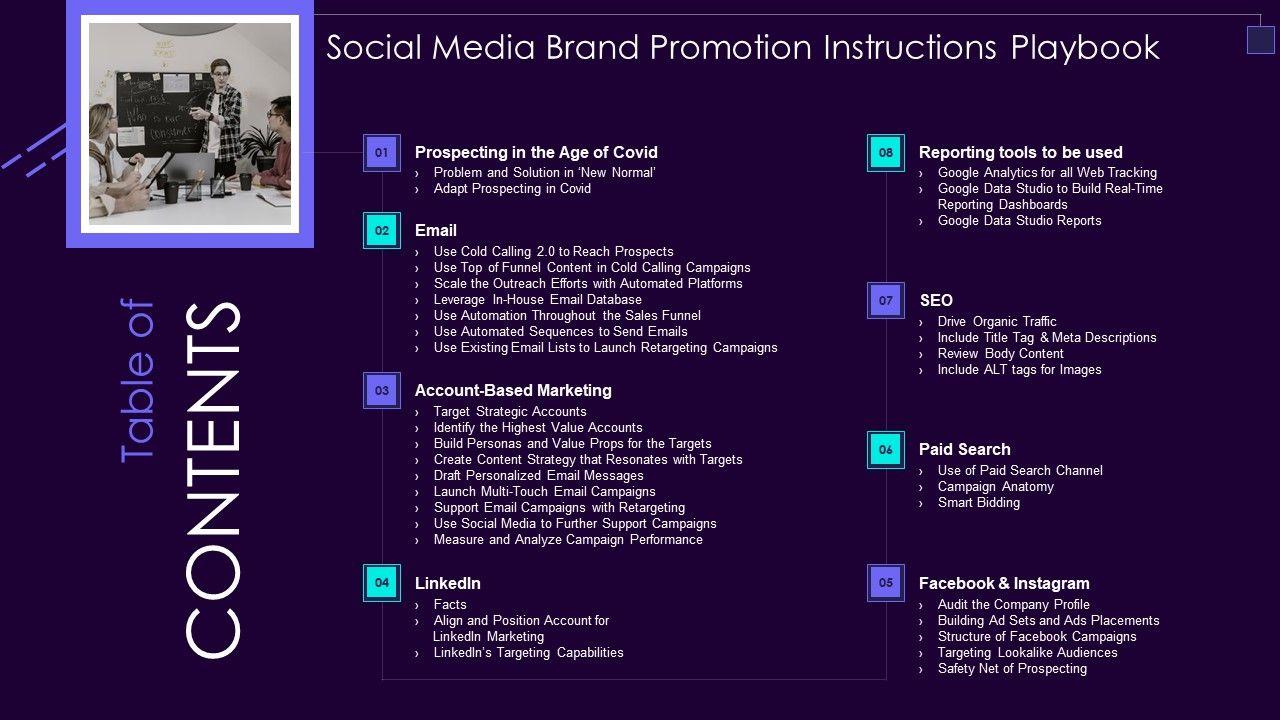 Social Media Brand Promotion Instructions Playbook

Table of CONTENTS

01 Prospecting in the Age of Covid
› Problem and Solution in 'New Normal'
› Adapt Prospecting in Covid

02 Email
› Use Cold Calling 2.0 to Reach Prospects
› Use Top of Funnel Content in Cold Calling Campaigns
› Scale the Outreach Efforts with Automated Platforms
› Leverage In-House Email Database
› Use Automation Throughout the Sales Funnel
› Use Automated Sequences to Send Emails
› Use Existing Email Lists to Launch Retargeting Campaigns

03 Account-Based Marketing
› Target Strategic Accounts
› Identify the Highest Value Accounts
› Build Personas and Value Props for the Targets
› Create Content Strategy that Resonates with Targets
› Draft Personalized Email Messages
› Launch Multi-Touch Email Campaigns
› Support Email Campaigns with Retargeting
› Use Social Media to Further Support Campaigns
› Measure and Analyze Campaign Performance

04 LinkedIn
› Facts
› Align and Position Account for LinkedIn Marketing
› LinkedIn's Targeting Capabilities

08 Reporting tools to be used
› Google Analytics for all Web Tracking
› Google Data Studio to Build Real-Time Reporting Dashboards
› Google Data Studio Reports

07 SEO
› Drive Organic Traffic
› Include Title Tag & Meta Descriptions
› Review Body Content
› Include ALT tags for Images

06 Paid Search
› Use of Paid Search Channel
› Campaign Anatomy
› Smart Bidding

05 Facebook & Instagram
› Audit the Company Profile
› Building Ad Sets and Ads Placements
› Structure of Facebook Campaigns
› Targeting Lookalike Audiences
› Safety Net of Prospecting